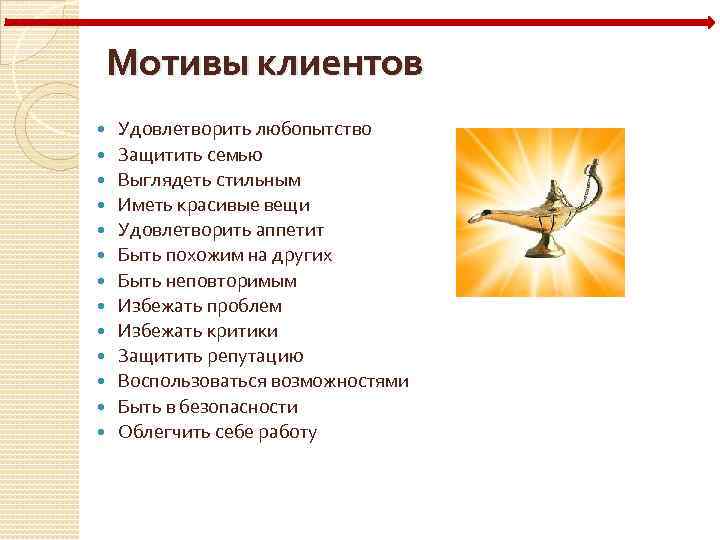 Мотивы клиентов

- Удовлетворить любопытство
- Защитить семью
- Выглядеть стильным
- Иметь красивые вещи
- Удовлетворить аппетит
- Быть похожим на других
- Быть неповторимым
- Избежать проблем
- Избежать критики
- Защитить репутацию
- Воспользоваться возможностями
- Быть в безопасности
- Облегчить себе работу